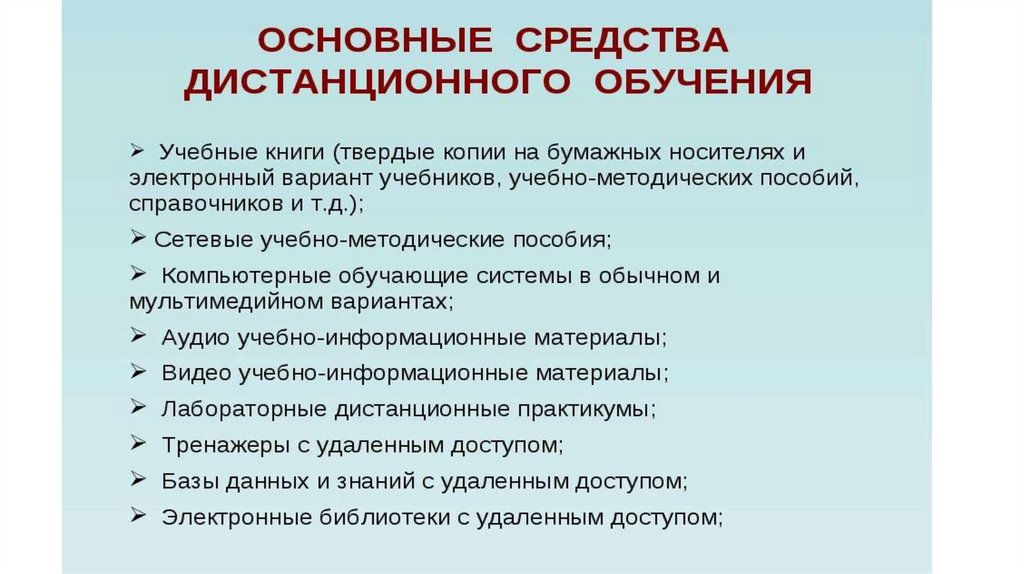 ОСНОВНЫЕ СРЕДСТВА ДИСТАНЦИОННОГО ОБУЧЕНИЯ

➢ Учебные книги (твердые копии на бумажных носителях и электронный вариант учебников, учебно-методических пособий, справочников и т.д.);

➢ Сетевые учебно-методические пособия;

➢ Компьютерные обучающие системы в обычном и мультимедийном вариантах;

➢ Аудио учебно-информационные материалы;

➢ Видео учебно-информационные материалы;

➢ Лабораторные дистанционные практикумы;

➢ Тренажеры с удаленным доступом;

➢ Базы данных и знаний с удаленным доступом;

➢ Электронные библиотеки с удаленным доступом;